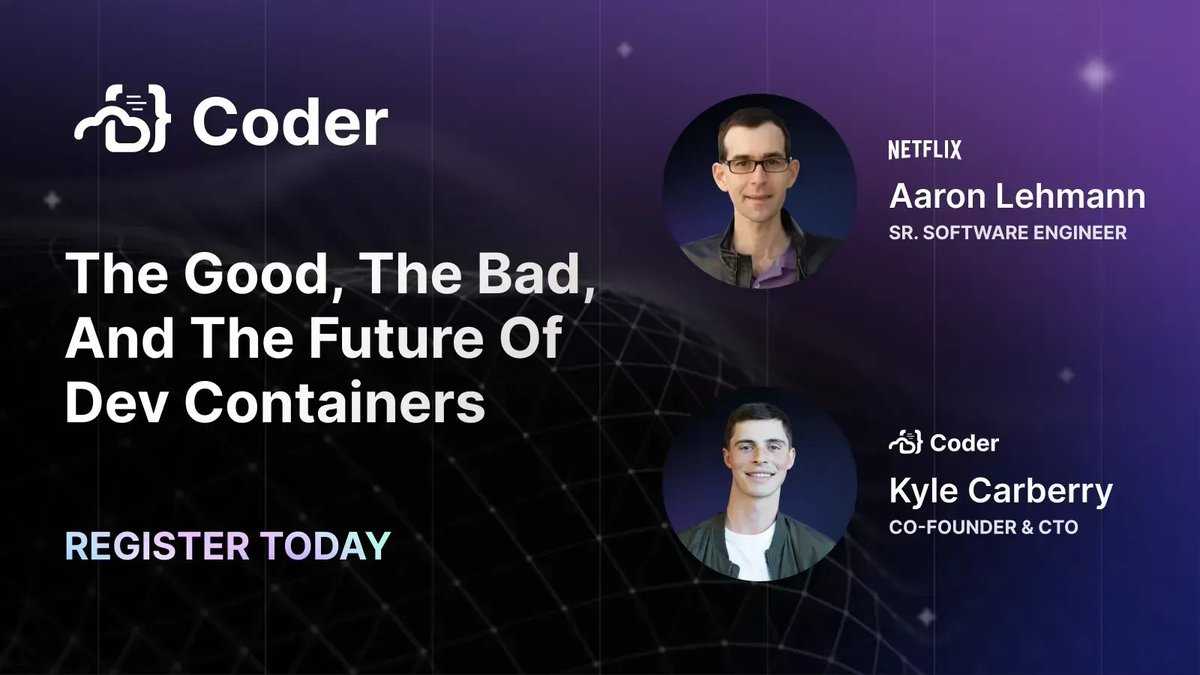 Coder

The Good, The Bad, And The Future Of Dev Containers

REGISTER TODAY

NETFLIX
Aaron Lehmann
SR. SOFTWARE ENGINEER

Coder
Kyle Carberry
CO-FOUNDER & CTO